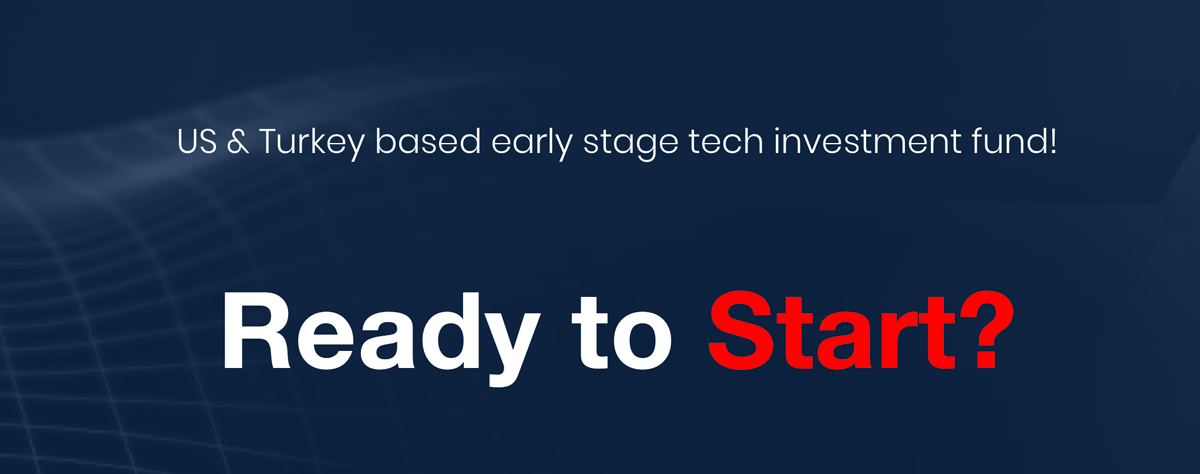 US & Turkey based early stage tech investment fund!

Ready to Start?